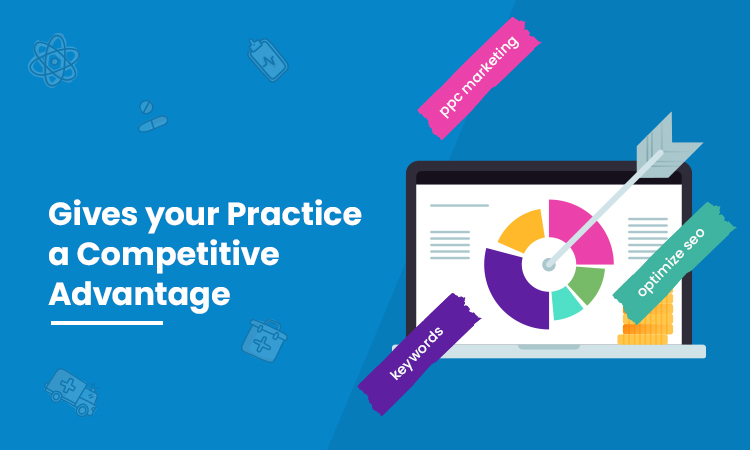 Gives your Practice a Competitive Advantage

ppc marketing

optimize seo

keywords